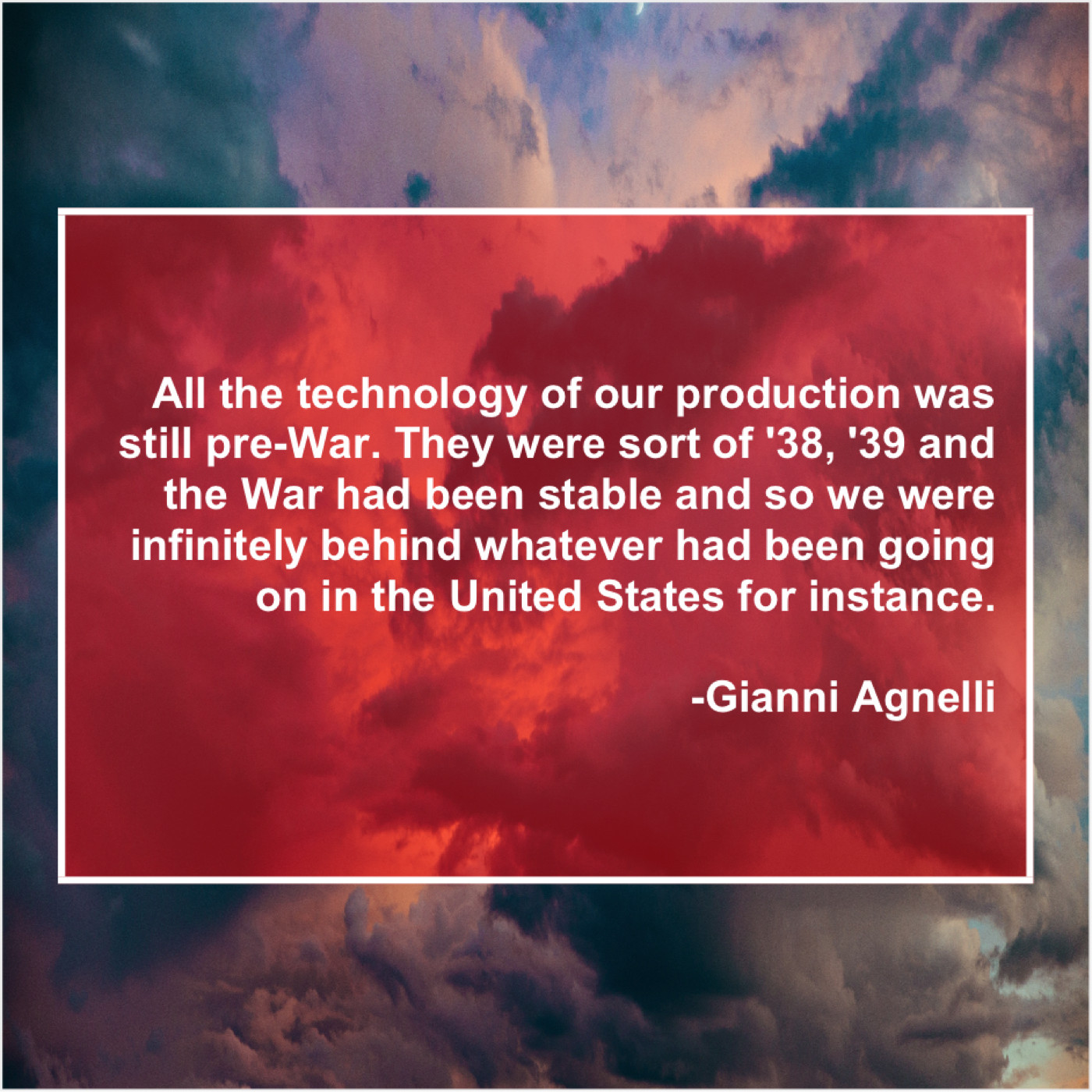 All the technology of our production was still pre-War. They were sort of '38, '39 and the War had been stable and so we were infinitely behind whatever had been going on in the United States for instance.

-Gianni Agnelli